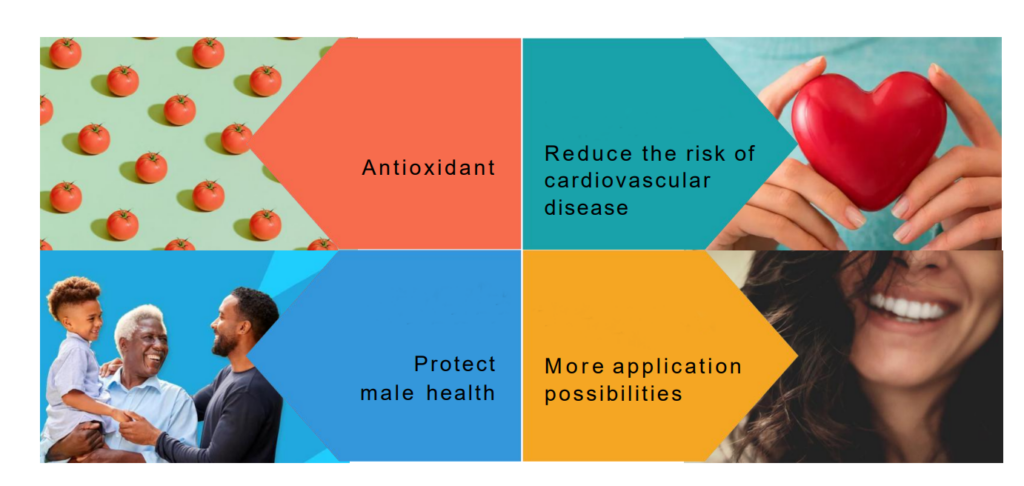 Antioxidant

Reduce the risk of cardiovascular disease

Protect male health

More application possibilities